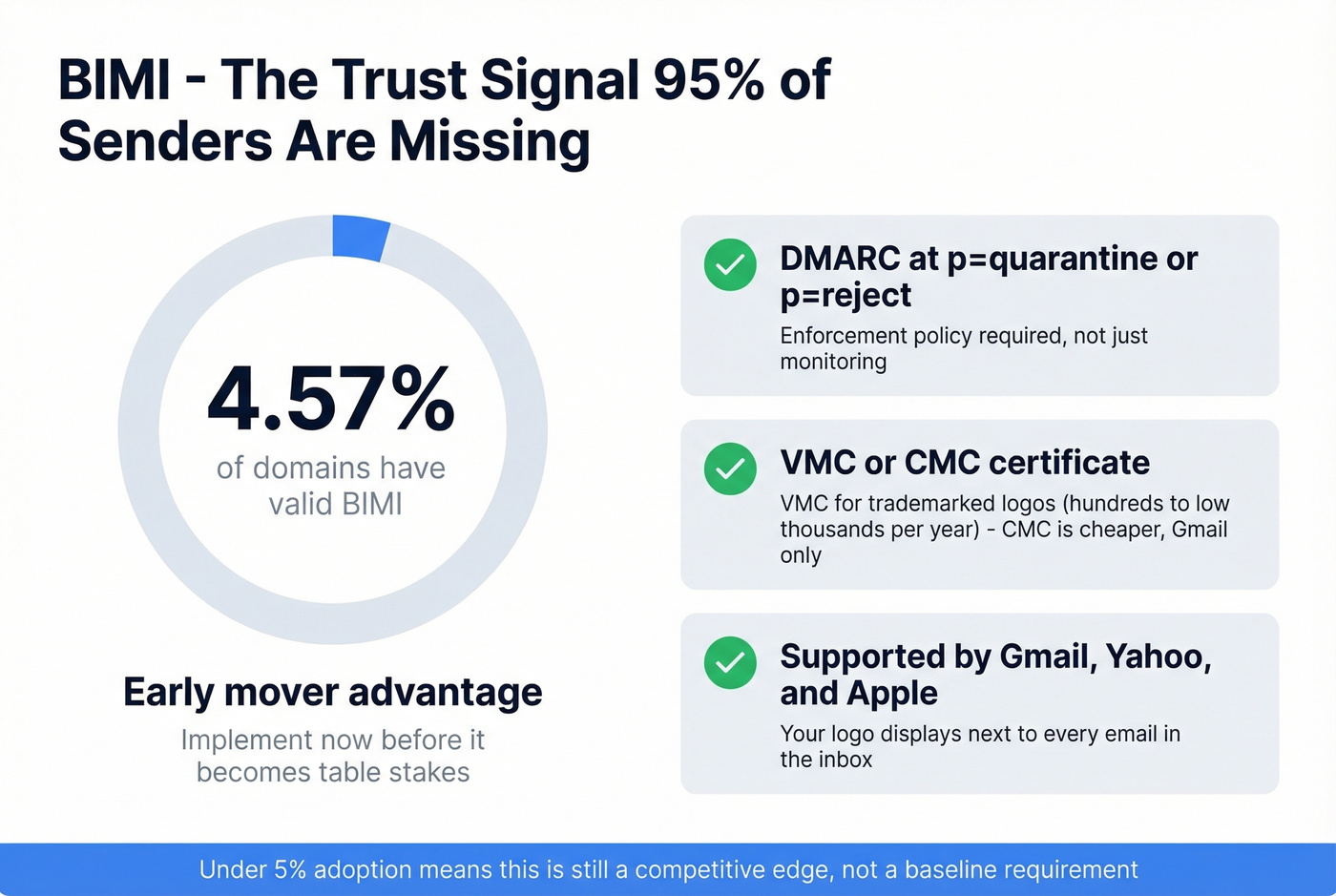 BIMI - The Trust Signal 95% of Senders Are Missing

4.57%
of domains have valid BIMI

Early mover advantage
Implement now before it becomes table stakes

DMARC at p=quarantine or p=reject
Enforcement policy required, not just monitoring

VMC or CMC certificate
VMC for trademarked logos (hundreds to low thousands per year) - CMC is cheaper, Gmail only

Supported by Gmail, Yahoo, and Apple
Your logo displays next to every email in the inbox

Under 5% adoption means this is still a competitive edge, not a baseline requirement